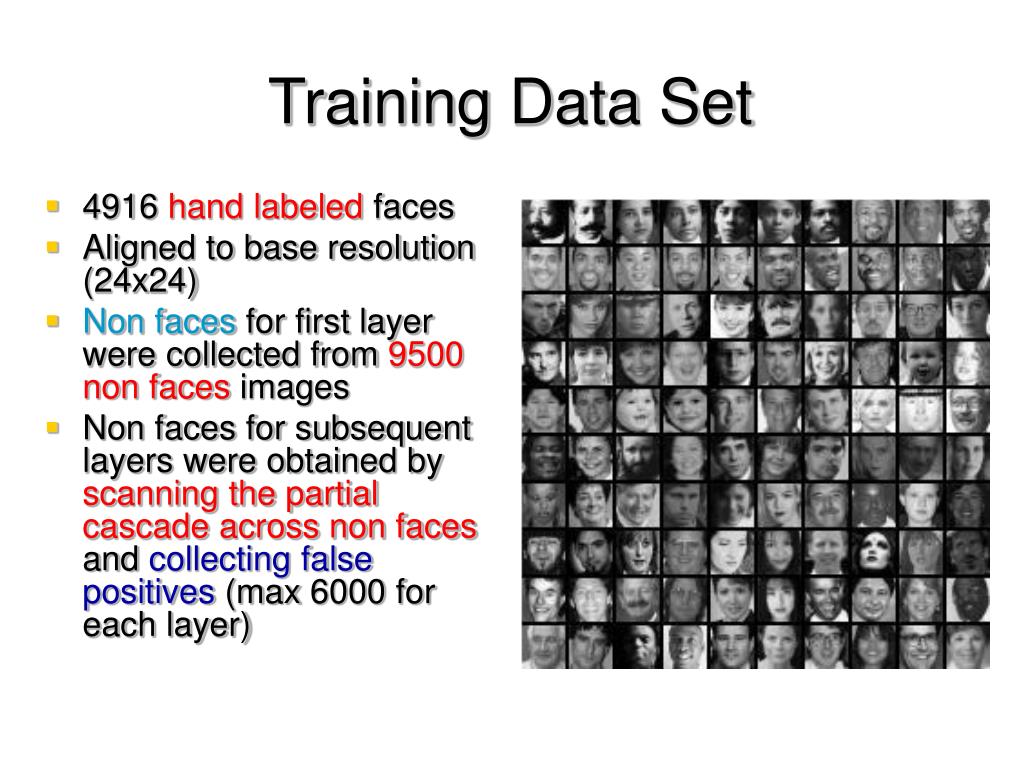 Training Data Set

- 4916 hand labeled faces
- Aligned to base resolution (24x24)
- Non faces for first layer were collected from 9500 non faces images
- Non faces for subsequent layers were obtained by scanning the partial cascade across non faces and collecting false positives (max 6000 for each layer)